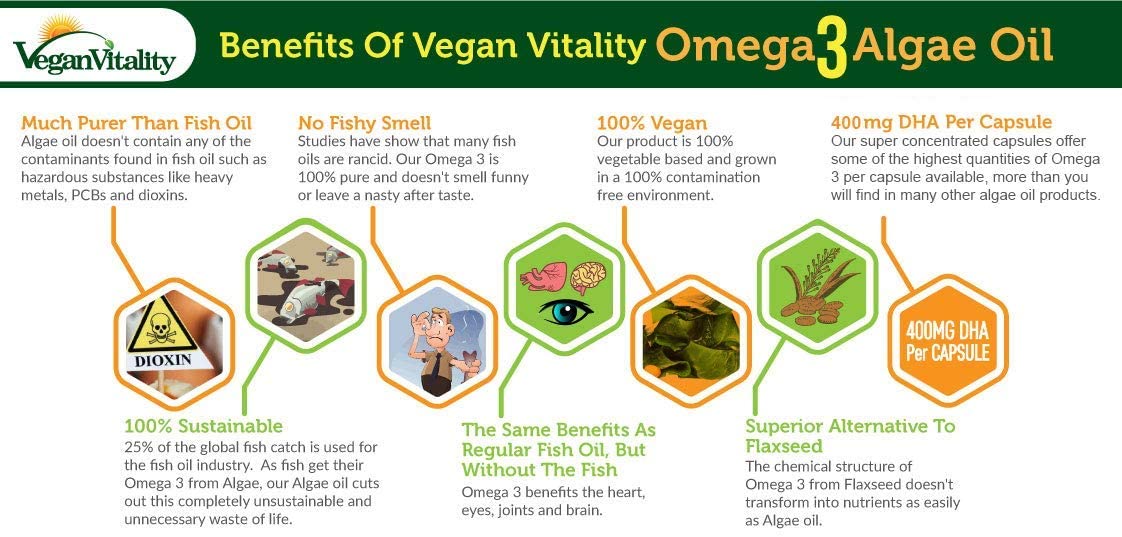 VeganVitality

Benefits Of Vegan Vitality Omega 3 Algae Oil

Much Purer Than Fish Oil
Algae oil doesn't contain any of the contaminants found in fish oil such as hazardous substances like heavy metals, PCBs and dioxins.

No Fishy Smell
Studies have show that many fish oils are rancid. Our Omega 3 is 100% pure and doesn't smell funny or leave a nasty after taste.

100% Vegan
Our product is 100% vegetable based and grown in a 100% contamination free environment.

400mg DHA Per Capsule
Our super concentrated capsules offer some of the highest quantities of Omega 3 per capsule available, more than you will find in many other algae oil products.

DIOXIN

400MG DHA Per CAPSULE

100% Sustainable
25% of the global fish catch is used for the fish oil industry. As fish get their Omega 3 from Algae, our Algae oil cuts out this completely unsustainable and unnecessary waste of life.

The Same Benefits As Regular Fish Oil, But Without The Fish
Omega 3 benefits the heart, eyes, joints and brain.

Superior Alternative To Flaxseed
The chemical structure of Omega 3 from Flaxseed doesn't transform into nutrients as easily as Algae oil.